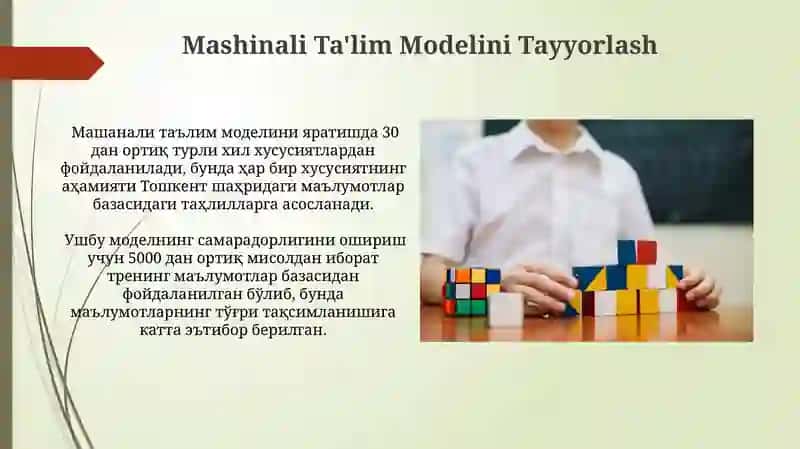 Mashinali Ta'lim Modelini Tayyorlash

Машанали таълим моделини яратишда 30 дан ортиқ турли хил хусусиятлардан фойдаланилади, бунда ҳар бир хусусиятнинг аҳамияти Тошкент шаҳридаги маълумотлар базасидаги таҳлилларга асосланади.

Ушбу моделнинг самарадорлигини ошириш учун 5000 дан ортиқ мисолдан иборат тренинг маълумотлар базасидан фойдаланилган бўлиб, бунда маълумотларнинг тўғри тақсимланишига катта эътибор берилган.